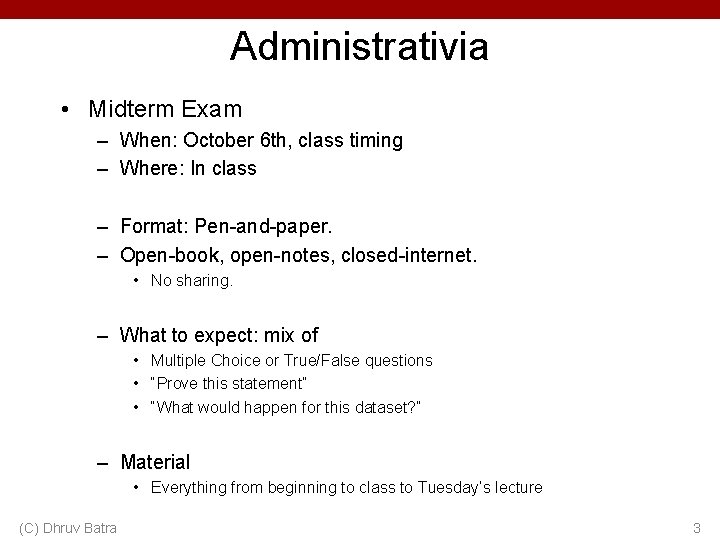 Administrativia

• Midterm Exam
– When: October 6th, class timing
– Where: In class

– Format: Pen-and-paper.
– Open-book, open-notes, closed-internet.
• No sharing.

– What to expect: mix of
• Multiple Choice or True/False questions
• "Prove this statement"
• "What would happen for this dataset?"

– Material
• Everything from beginning to class to Tuesday's lecture

(C) Dhruv Batra

3